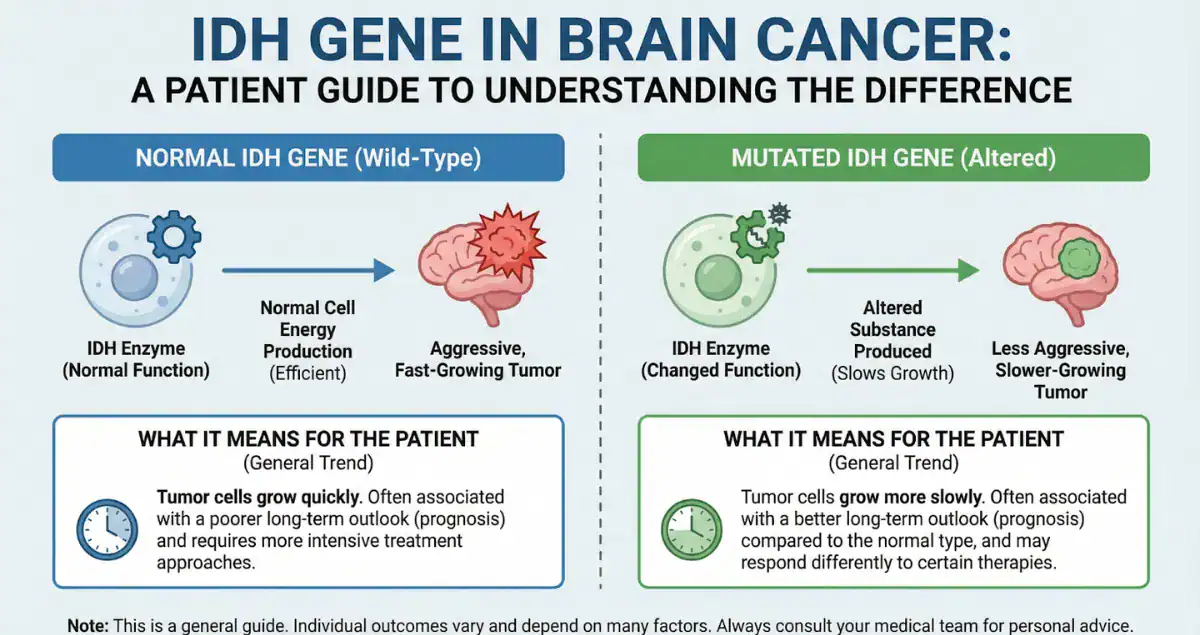 IDH GENE IN BRAIN CANCER:
A PATIENT GUIDE TO UNDERSTANDING THE DIFFERENCE

NORMAL IDH GENE (Wild-Type)

IDH Enzyme (Normal Function)

Normal Cell Energy Production (Efficient)

Aggressive, Fast-Growing Tumor

WHAT IT MEANS FOR THE PATIENT
(General Trend)

Tumor cells grow quickly. Often associated with a poorer long-term outlook (prognosis) and requires more intensive treatment approaches.

MUTATED IDH GENE (Altered)

IDH Enzyme (Changed Function)

Altered Substance Produced (Slows Growth)

Less Aggressive, Slower-Growing Tumor

WHAT IT MEANS FOR THE PATIENT
(General Trend)

Tumor cells grow more slowly. Often associated with a better long-term outlook (prognosis) compared to the normal type, and may respond differently to certain therapies.

Note: This is a general guide. Individual outcomes vary and depend on many factors. Always consult your medical team for personal advice.